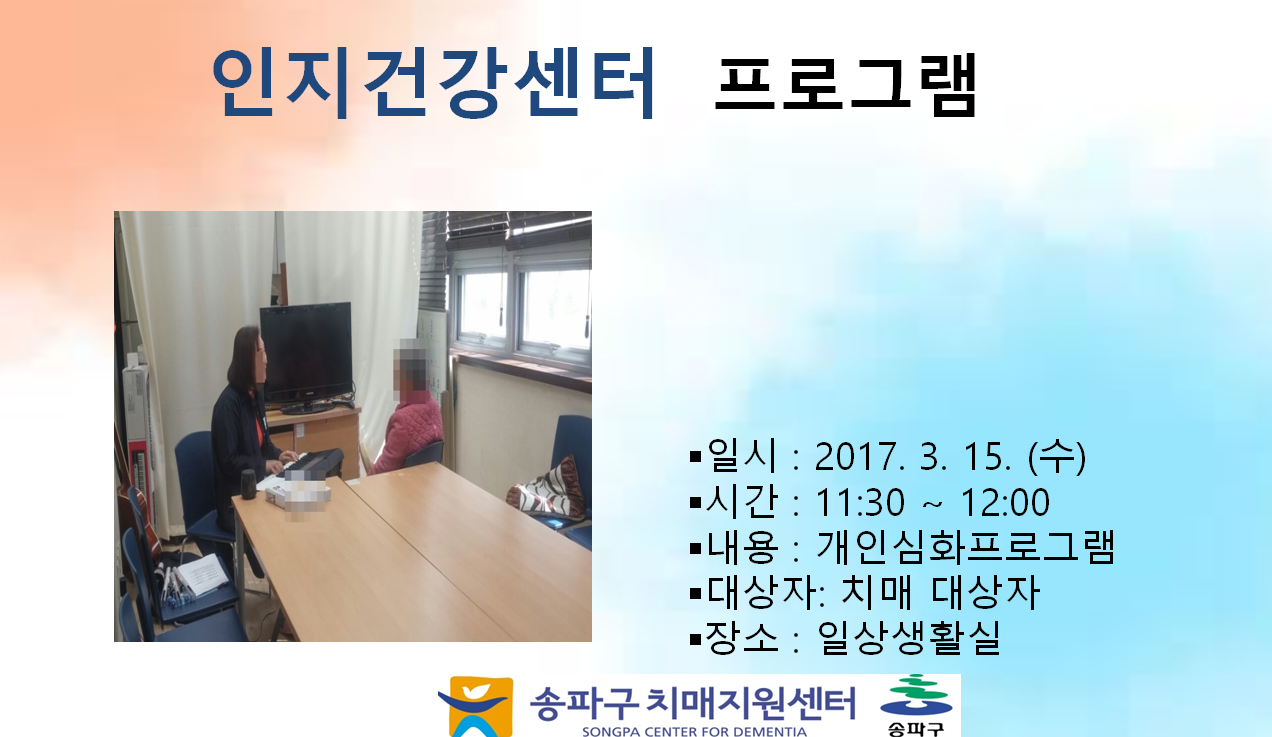 인지건강센터 프로그램

▪일시 : 2017. 3. 15. (수)
▪시간 : 11:30 ~ 12:00
▪내용 : 개인심화프로그램
▪대상자: 치매 대상자
▪장소 : 일상생활실

송파구 치매지원센터
SONGPA CENTER FOR DEMENTIA
송파구